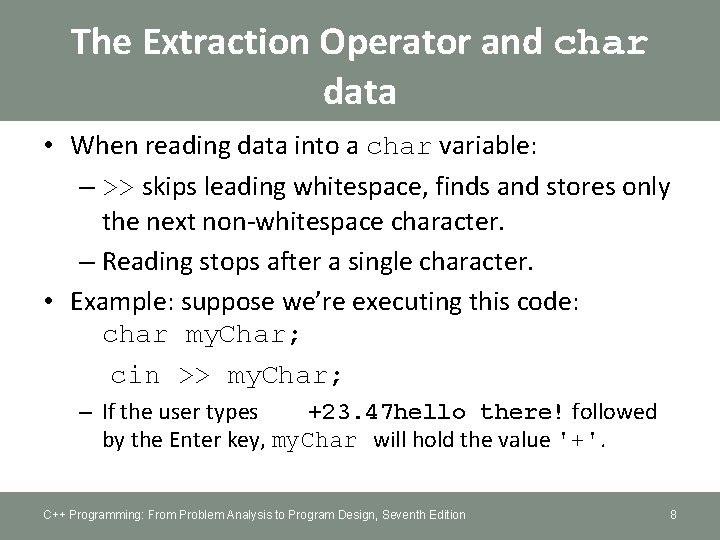 The Extraction Operator and char data

• When reading data into a char variable:
– >> skips leading whitespace, finds and stores only the next non-whitespace character.
– Reading stops after a single character.
• Example: suppose we're executing this code:
char myChar;
cin >> myChar;
– If the user types +23.47hello there! followed by the Enter key, myChar will hold the value '+'.

C++ Programming: From Problem Analysis to Program Design, Seventh Edition

8